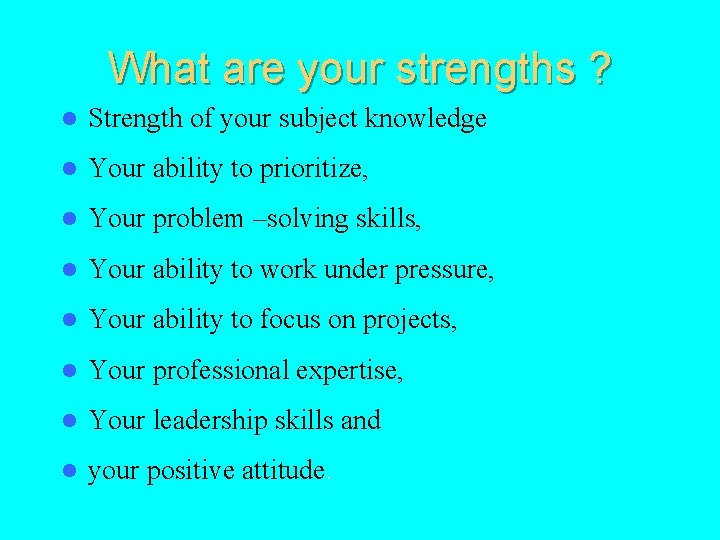 What are your strengths ?

- Strength of your subject knowledge
- Your ability to prioritize,
- Your problem –solving skills,
- Your ability to work under pressure,
- Your ability to focus on projects,
- Your professional expertise,
- Your leadership skills and
- your positive attitude.